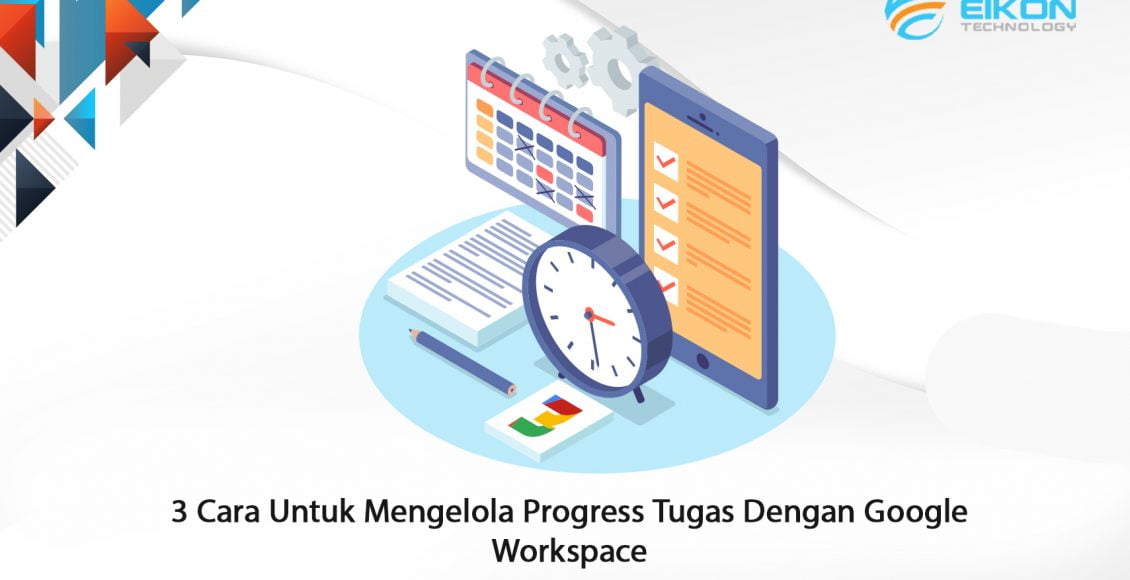 EIKON
TECHNOLOGY

3 Cara Untuk Mengelola Progress Tugas Dengan Google Workspace